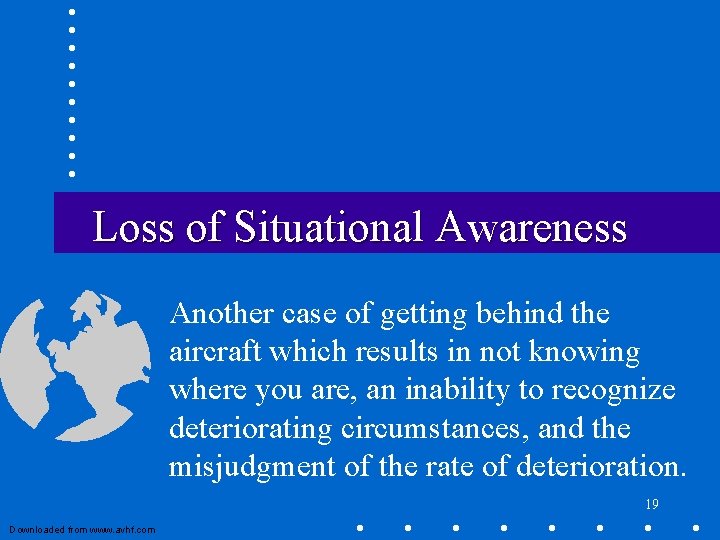 Loss of Situational Awareness

Another case of getting behind the aircraft which results in not knowing where you are, an inability to recognize deteriorating circumstances, and the misjudgment of the rate of deterioration.

19

Downloaded from www.avhf.com